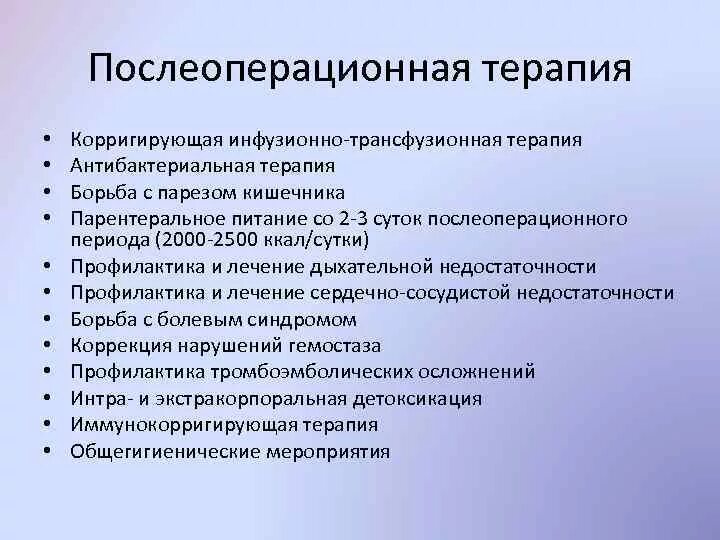 Послеоперационная терапия

• Корригирующая инфузионно-трансфузионная терапия
• Антибактериальная терапия
• Борьба с парезом кишечника
• Парентеральное питание со 2-3 суток послеоперационного периода (2000-2500 ккал/сутки)
• Профилактика и лечение дыхательной недостаточности
• Профилактика и лечение сердечно-сосудистой недостаточности
• Борьба с болевым синдромом
• Коррекция нарушений гемостаза
• Профилактика тромбоэмболических осложнений
• Интра- и экстракорпоральная детоксикация
• Иммунокорригирующая терапия
• Общегигиенические мероприятия